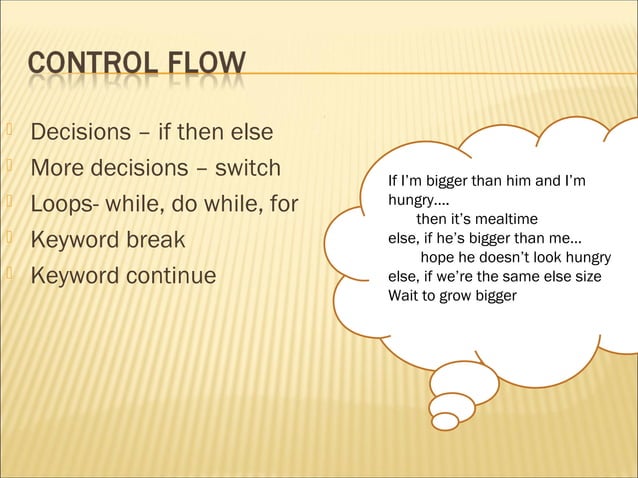 CONTROL FLOW

Decisions – if then else
More decisions – switch
Loops- while, do while, for
Keyword break
Keyword continue

If I'm bigger than him and I'm hungry….
then it's mealtime
else, if he's bigger than me…
hope he doesn't look hungry
else, if we're the same else size
Wait to grow bigger